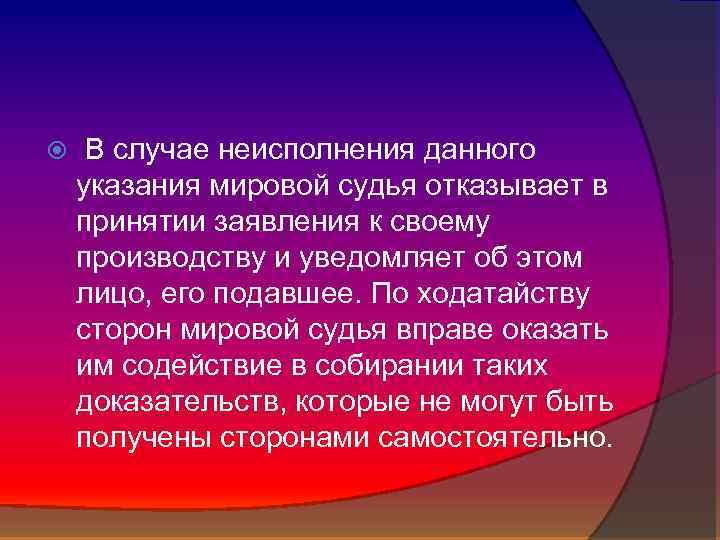 В случае неисполнения данного указания мировой судья отказывает в принятии заявления к своему производству и уведомляет об этом лицо, его подавшее. По ходатайству сторон мировой судья вправе оказать им содействие в собирании таких доказательств, которые не могут быть получены сторонами самостоятельно.